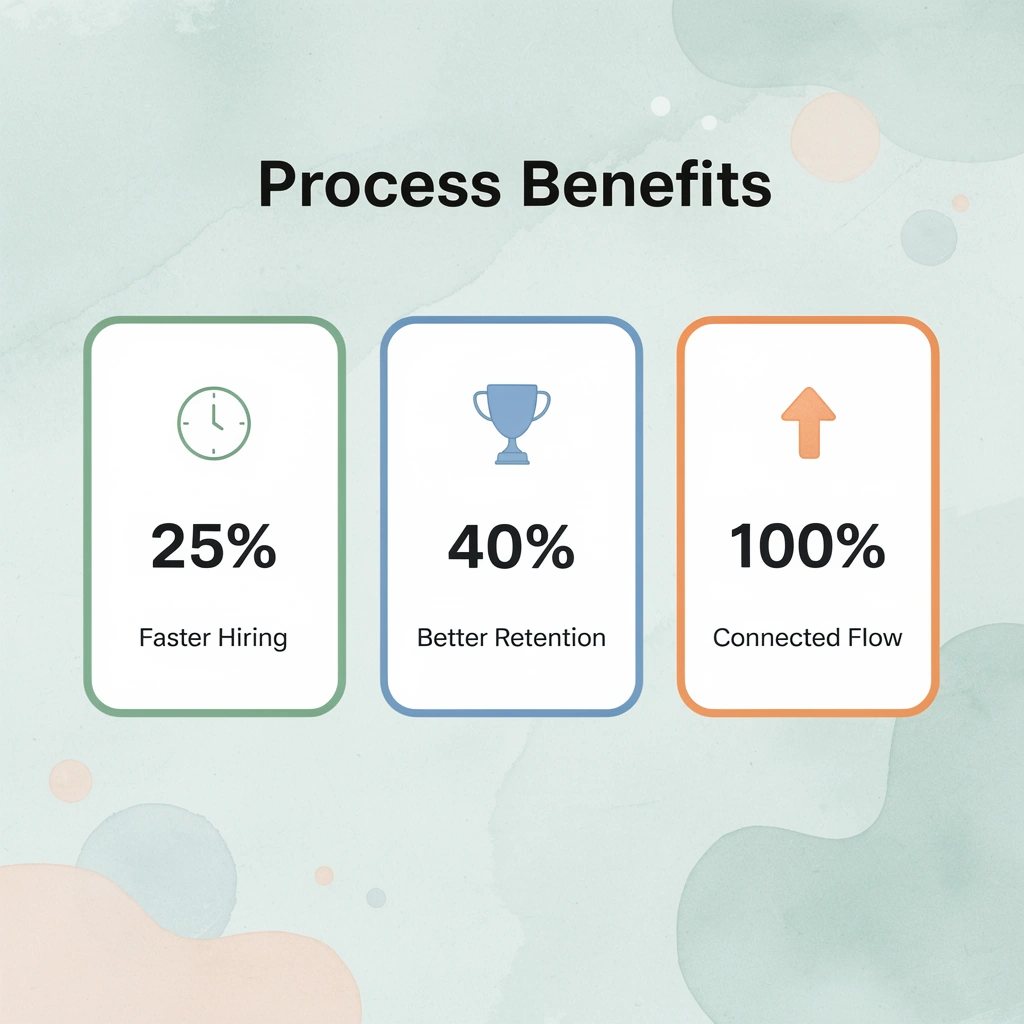 Process Benefits

25%

Faster Hiring

40%

Better Retention

100%

Connected Flow